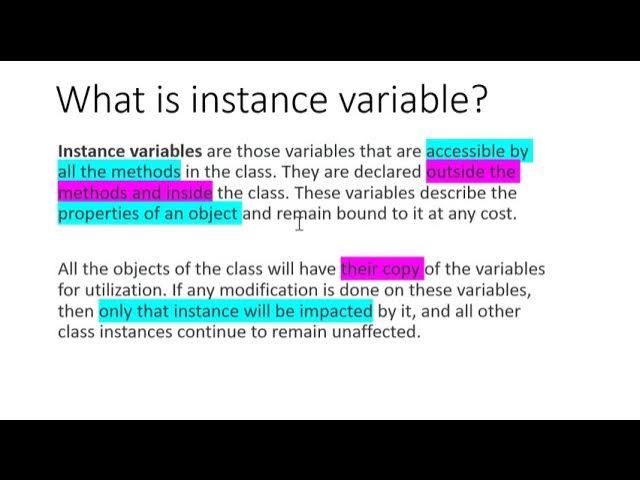 What is instance variable?

Instance variables are those variables that are accessible by all the methods in the class. They are declared outside the methods and inside the class. These variables describe the properties of an object and remain bound to it at any cost.

All the objects of the class will have their copy of the variables for utilization. If any modification is done on these variables, then only that instance will be impacted by it, and all other class instances continue to remain unaffected.